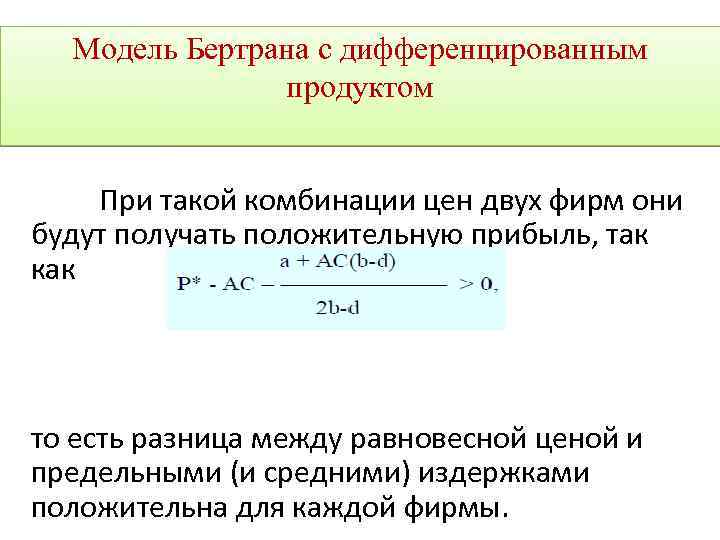 Модель Бертрана с дифференцированным продуктом

При такой комбинации цен двух фирм они будут получать положительную прибыль, так как

$P^* - AC - \frac{a + AC(b-d)}{2b-d} > 0,$

то есть разница между равновесной ценой и предельными (и средними) издержками положительна для каждой фирмы.